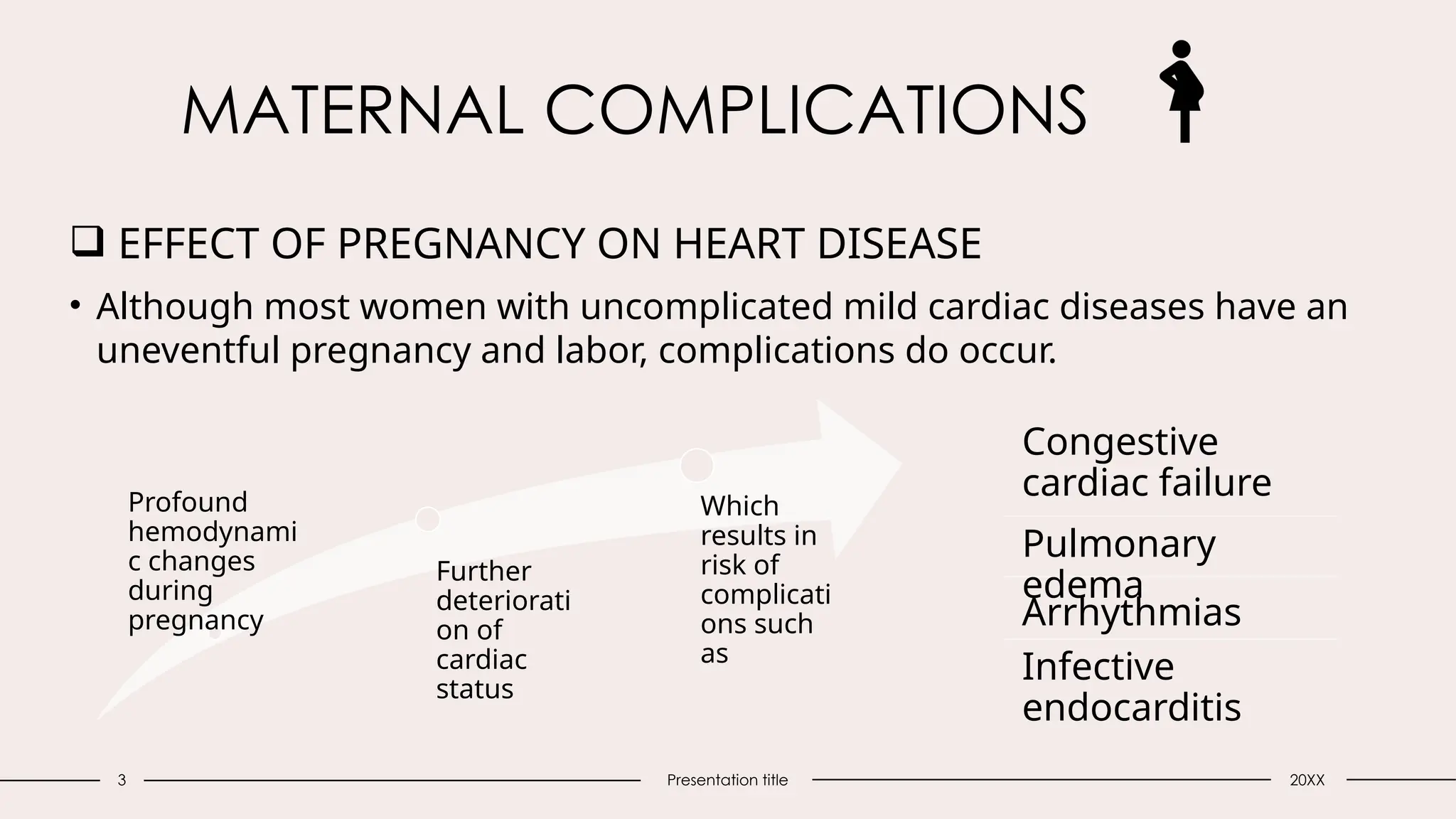 MATERNAL COMPLICATIONS

❑ EFFECT OF PREGNANCY ON HEART DISEASE

• Although most women with uncomplicated mild cardiac diseases have an uneventful pregnancy and labor, complications do occur.

Profound hemodynamic changes during pregnancy

Further deterioration of cardiac status

Which results in risk of complications such as

Congestive cardiac failure

Pulmonary edema

Arrhythmias

Infective endocarditis

3

Presentation title

20XX